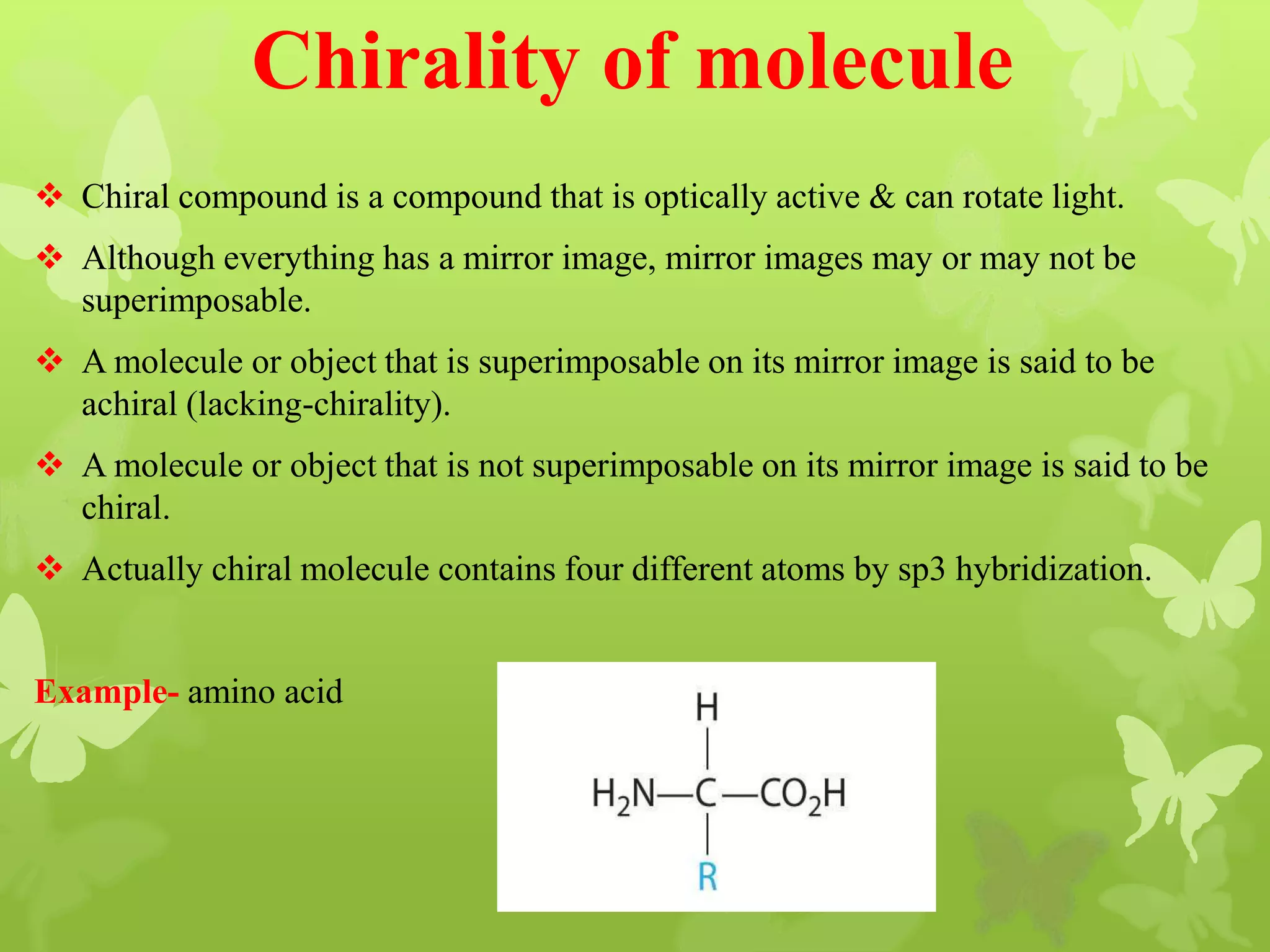 Chirality of molecule

❖ Chiral compound is a compound that is optically active & can rotate light.

❖ Although everything has a mirror image, mirror images may or may not be superimposable.

❖ A molecule or object that is superimposable on its mirror image is said to be achiral (lacking-chirality).

❖ A molecule or object that is not superimposable on its mirror image is said to be chiral.

❖ Actually chiral molecule contains four different atoms by sp3 hybridization.

Example- amino acid

H
$H_2N—C—CO_2H$
R